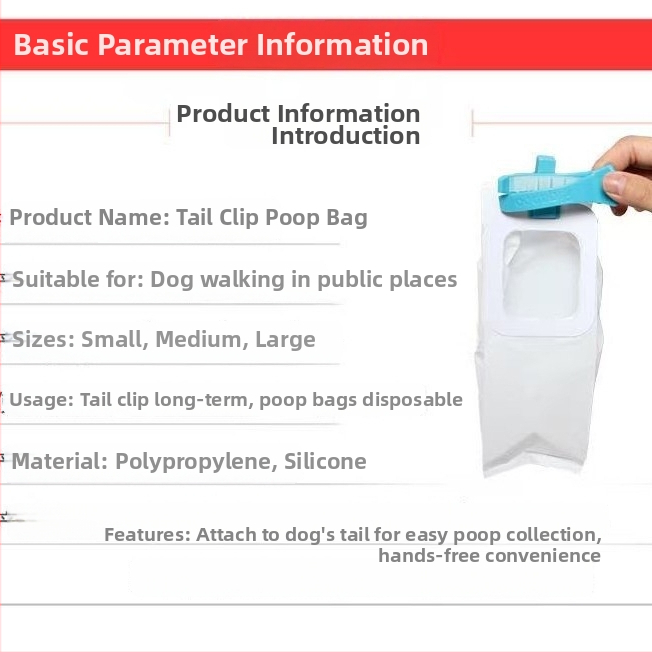 Basic Parameter Information

Product Information Introduction

Product Name: Tail Clip Poop Bag

Suitable for: Dog walking in public places

Sizes: Small, Medium, Large

Usage: Tail clip long-term, poop bags disposable

Material: Polypropylene, Silicone

Features: Attach to dog's tail for easy poop collection, hands-free convenience